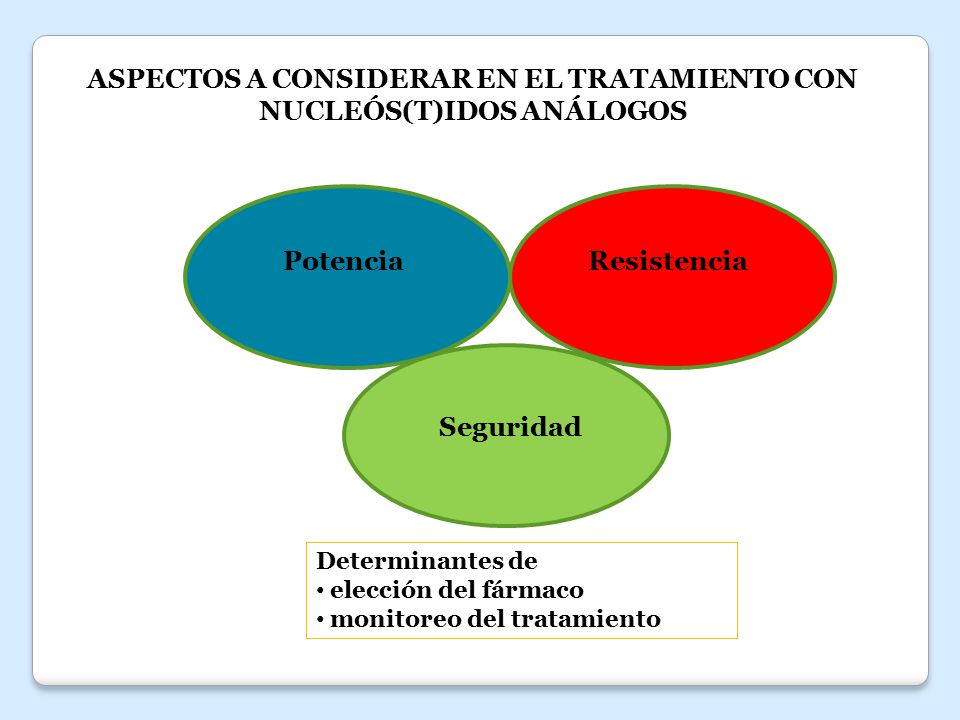 ASPECTOS A CONSIDERAR EN EL TRATAMIENTO CON NUCLEÓS(T)IDOS ANÁLOGOS

Potencia

Resistencia

Seguridad

Determinantes de
• elección del fármaco
• monitoreo del tratamiento